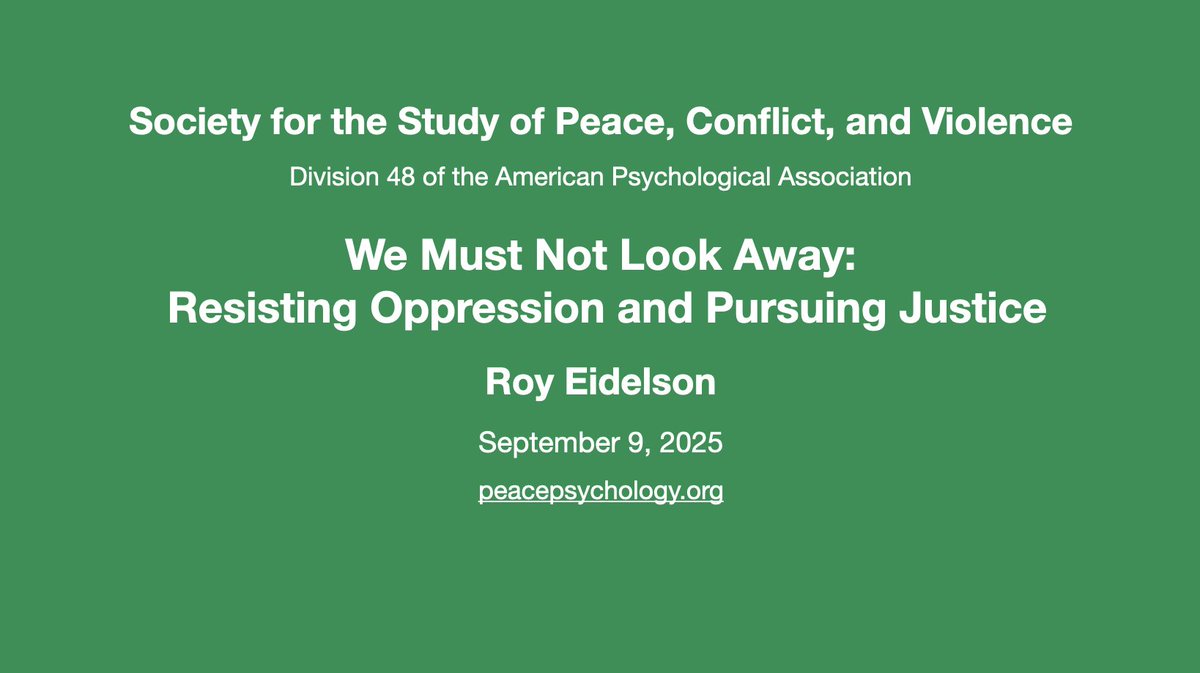 Society for the Study of Peace, Conflict, and Violence

Division 48 of the American Psychological Association

We Must Not Look Away:
Resisting Oppression and Pursuing Justice

Roy Eidelson

September 9, 2025

peacepsychology.org